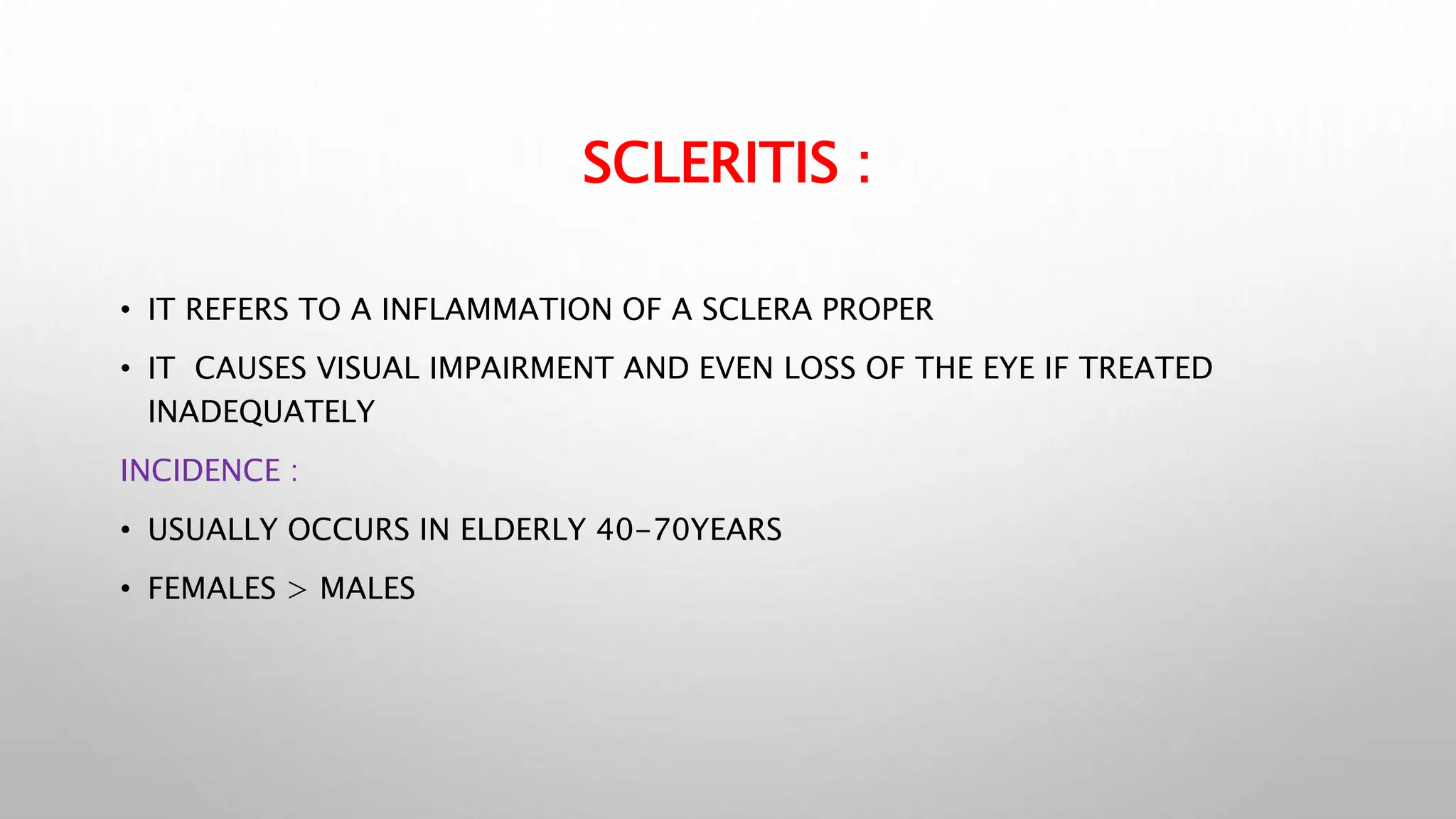 SCLERITIS :

• IT REFERS TO A INFLAMMATION OF A SCLERA PROPER

• IT CAUSES VISUAL IMPAIRMENT AND EVEN LOSS OF THE EYE IF TREATED INADEQUATELY

INCIDENCE :

• USUALLY OCCURS IN ELDERLY 40-70YEARS

• FEMALES > MALES